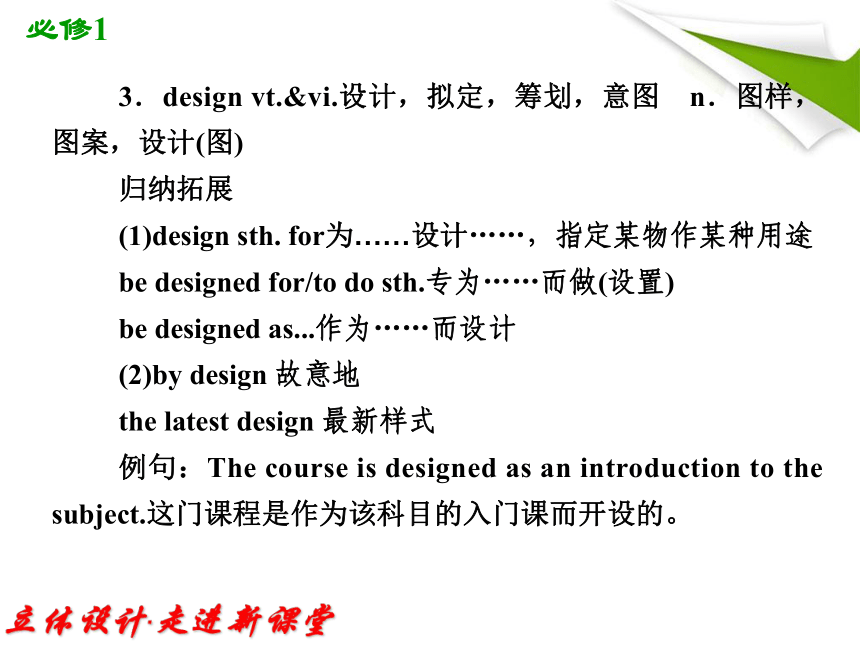 必修1

3．design vt.&vi.设计，拟定，筹划，意图　n．图样，图案，设计(图)

归纳拓展

(1)design sth. for为……设计……，指定某物作某种用途

be designed for/to do sth.专为……而做(设置)

be designed as...作为……而设计

(2)by design 故意地

the latest design 最新样式

例句：The course is designed as an introduction to the subject.这门课程是作为该科目的入门课而开设的。

立体设计·走进新课堂